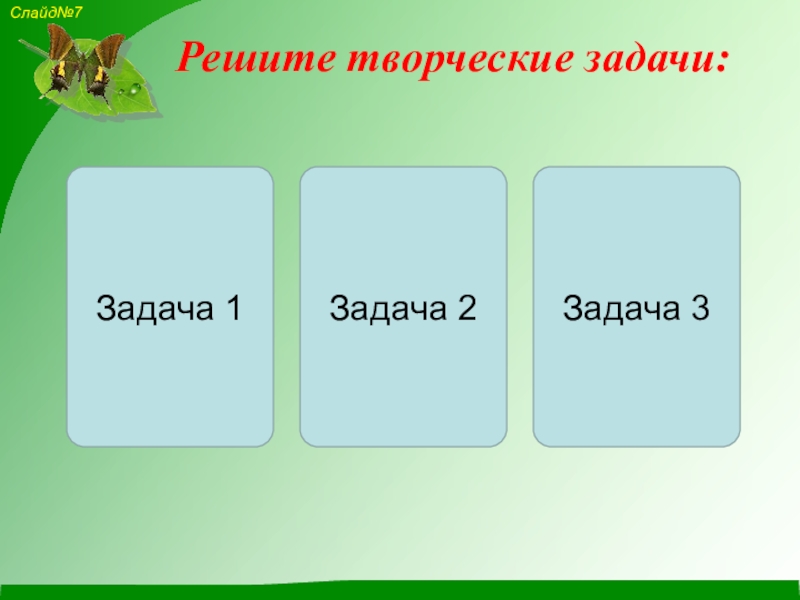 Слайд№7

Решите творческие задачи:

Задача 1

Задача 2

Задача 3